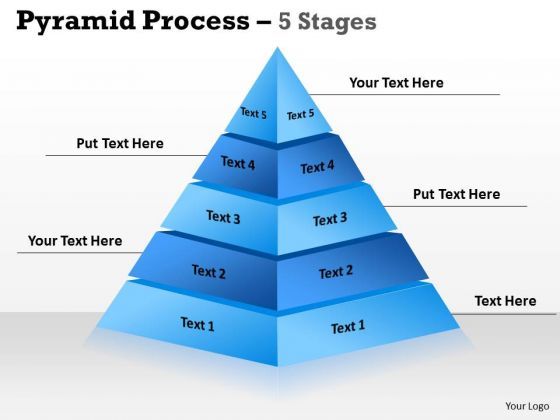 Pyramid Process – 5 Stages

Your Text Here

Text 5 Text 5

Put Text Here

Text 4 Text 4

Put Text Here

Text 3 Text 3

Your Text Here

Text 2 Text 2

Text Here

Text 1 Text 1

Your Logo